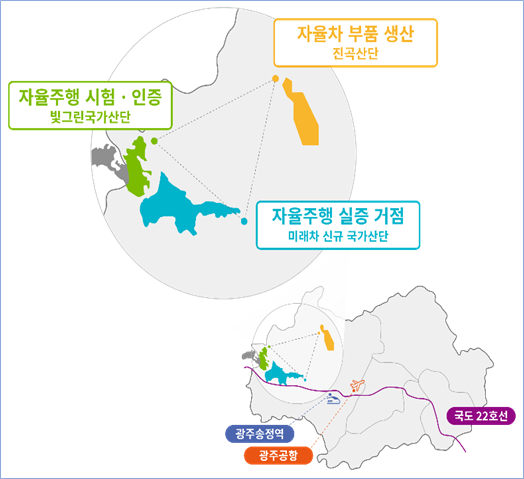 자율차 부품 생산
진곡산단

자율주행 시험 · 인증
빛그린국가산단

자율주행 실증 거점
미래차 신규 국가산단

국도 22호선

광주송정역

광주공항